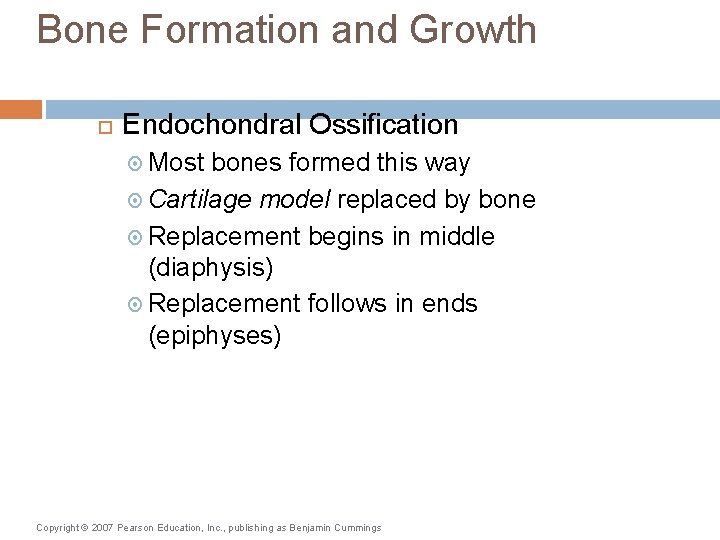 Bone Formation and Growth

Endochondral Ossification

Most bones formed this way

Cartilage model replaced by bone

Replacement begins in middle (diaphysis)

Replacement follows in ends (epiphyses)

Copyright © 2007 Pearson Education, Inc., publishing as Benjamin Cummings